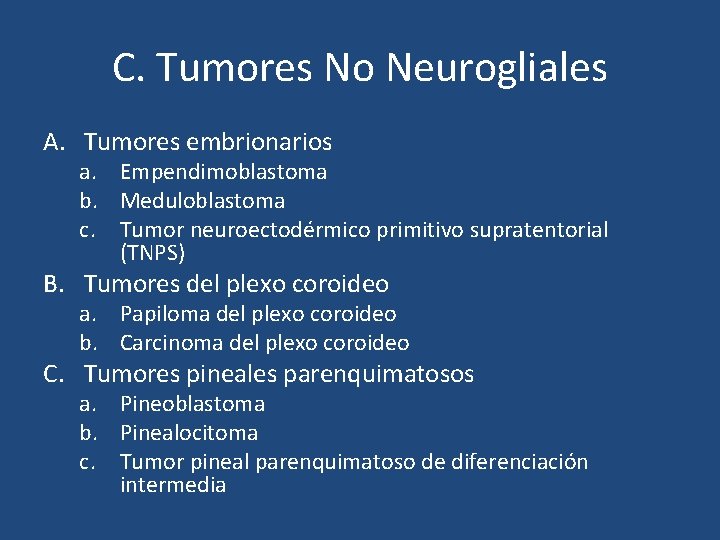 C. Tumores No Neurogliales

A. Tumores embrionarios
a. Empendimoblastoma
b. Meduloblastoma
c. Tumor neuroectodérmico primitivo supratentorial (TNPS)
B. Tumores del plexo coroideo
a. Papiloma del plexo coroideo
b. Carcinoma del plexo coroideo
C. Tumores pineales parenquimatosos
a. Pineoblastoma
b. Pinealocitoma
c. Tumor pineal parenquimatoso de diferenciación intermedia